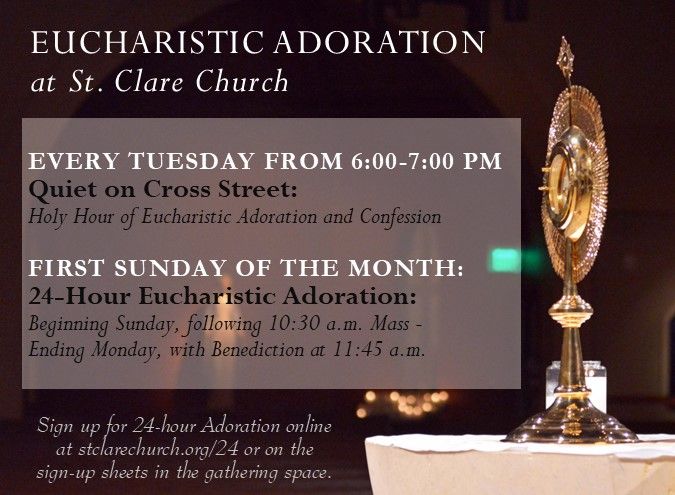 EUCHARISTIC ADORATION
at St. Clare Church

EVERY TUESDAY FROM 6:00-7:00 PM
Quiet on Cross Street:
Holy Hour of Eucharistic Adoration and Confession

FIRST SUNDAY OF THE MONTH:
24-Hour Eucharistic Adoration:
Beginning Sunday, following 10:30 a.m. Mass - Ending Monday, with Benediction at 11:45 a.m.

Sign up for 24-hour Adoration online at stclarechurch.org/24 or on the sign-up sheets in the gathering space.